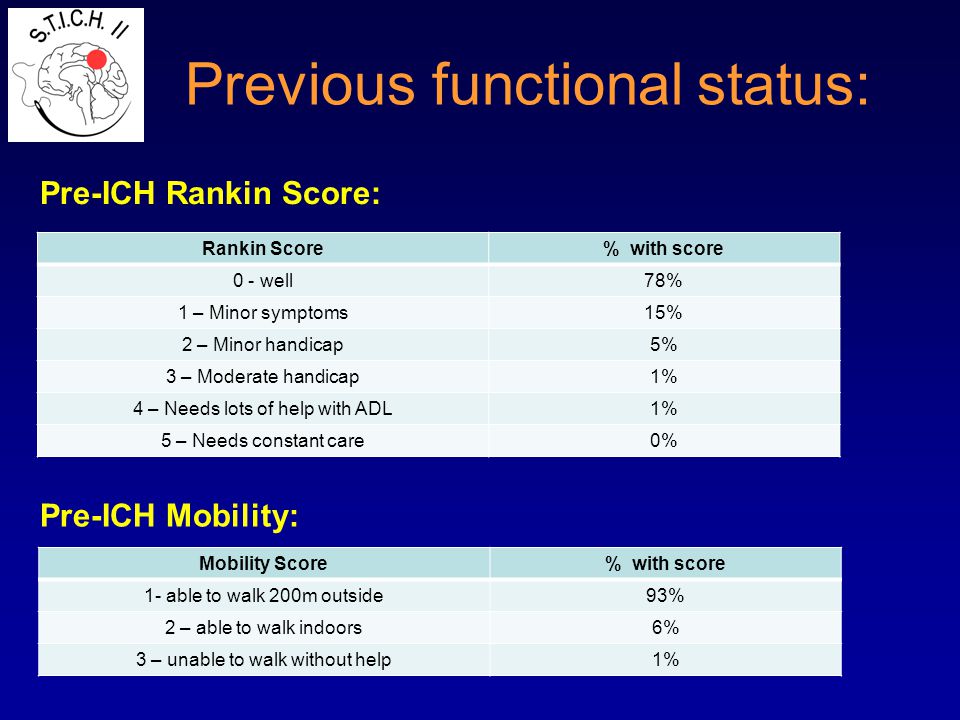 S.T.I.C.H. II

Previous functional status:

Pre-ICH Rankin Score:

| Rankin Score | % with score |
|---|---|
| 0 - well | 78% |
| 1 – Minor symptoms | 15% |
| 2 – Minor handicap | 5% |
| 3 – Moderate handicap | 1% |
| 4 – Needs lots of help with ADL | 1% |
| 5 – Needs constant care | 0% |

Pre-ICH Mobility:

| Mobility Score | % with score |
|---|---|
| 1- able to walk 200m outside | 93% |
| 2 – able to walk indoors | 6% |
| 3 – unable to walk without help | 1% |